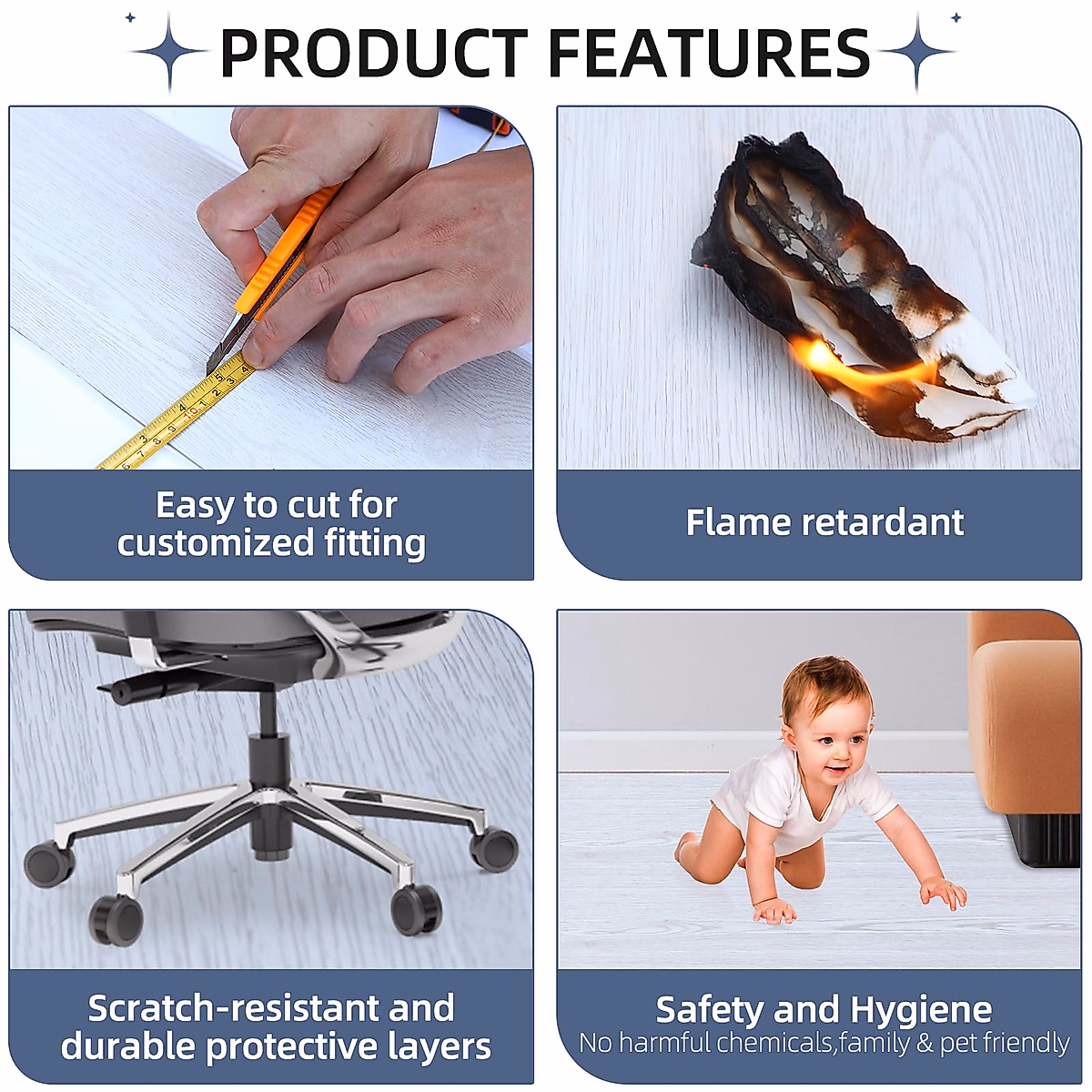 PRODUCT FEATURES

Easy to cut for customized fitting

Flame retardant

Scratch-resistant and durable protective layers

Safety and Hygiene
No harmful chemicals,family & pet friendly